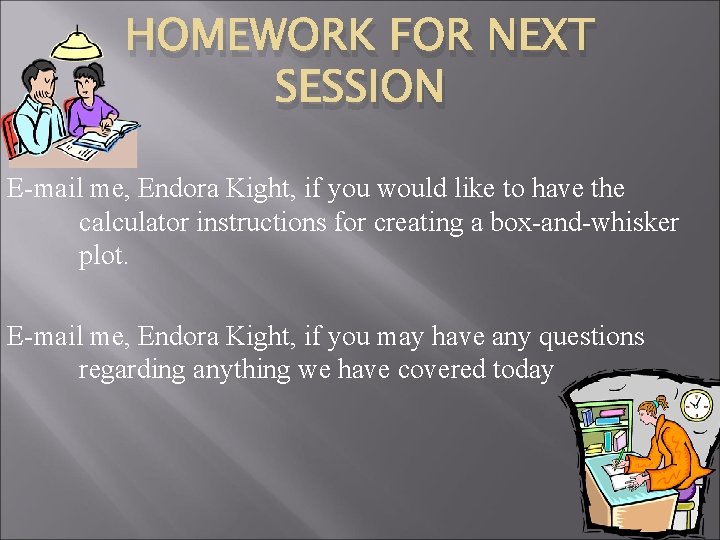 HOMEWORK FOR NEXT SESSION

E-mail me, Endora Kight, if you would like to have the calculator instructions for creating a box-and-whisker plot.

E-mail me, Endora Kight, if you may have any questions regarding anything we have covered today